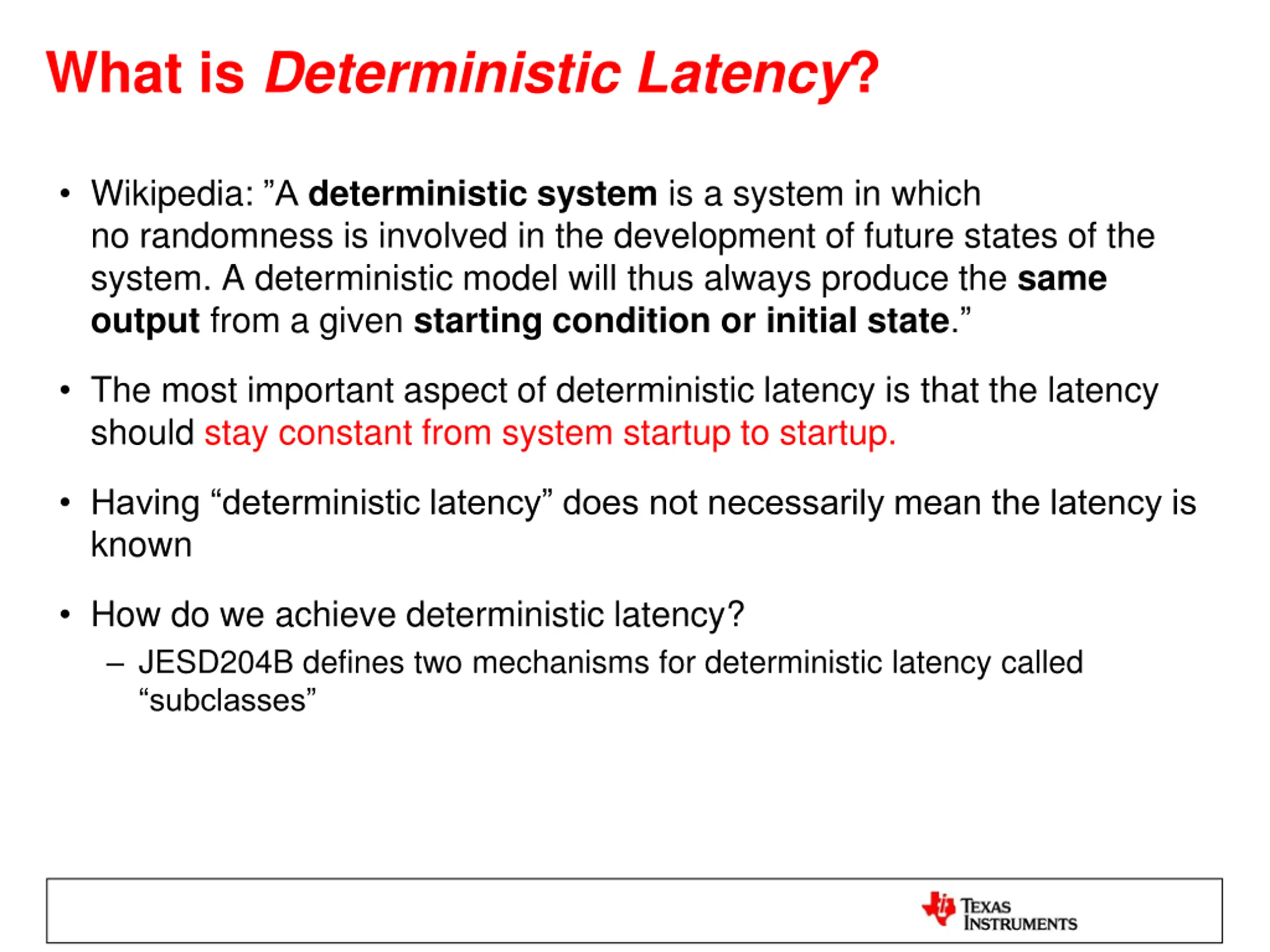 What is Deterministic Latency?

• Wikipedia: ”A deterministic system is a system in which no randomness is involved in the development of future states of the system. A deterministic model will thus always produce the same output from a given starting condition or initial state.”

• The most important aspect of deterministic latency is that the latency should stay constant from system startup to startup.

• Having “deterministic latency” does not necessarily mean the latency is known

• How do we achieve deterministic latency?
– JESD204B defines two mechanisms for deterministic latency called “subclasses”

TEXAS INSTRUMENTS